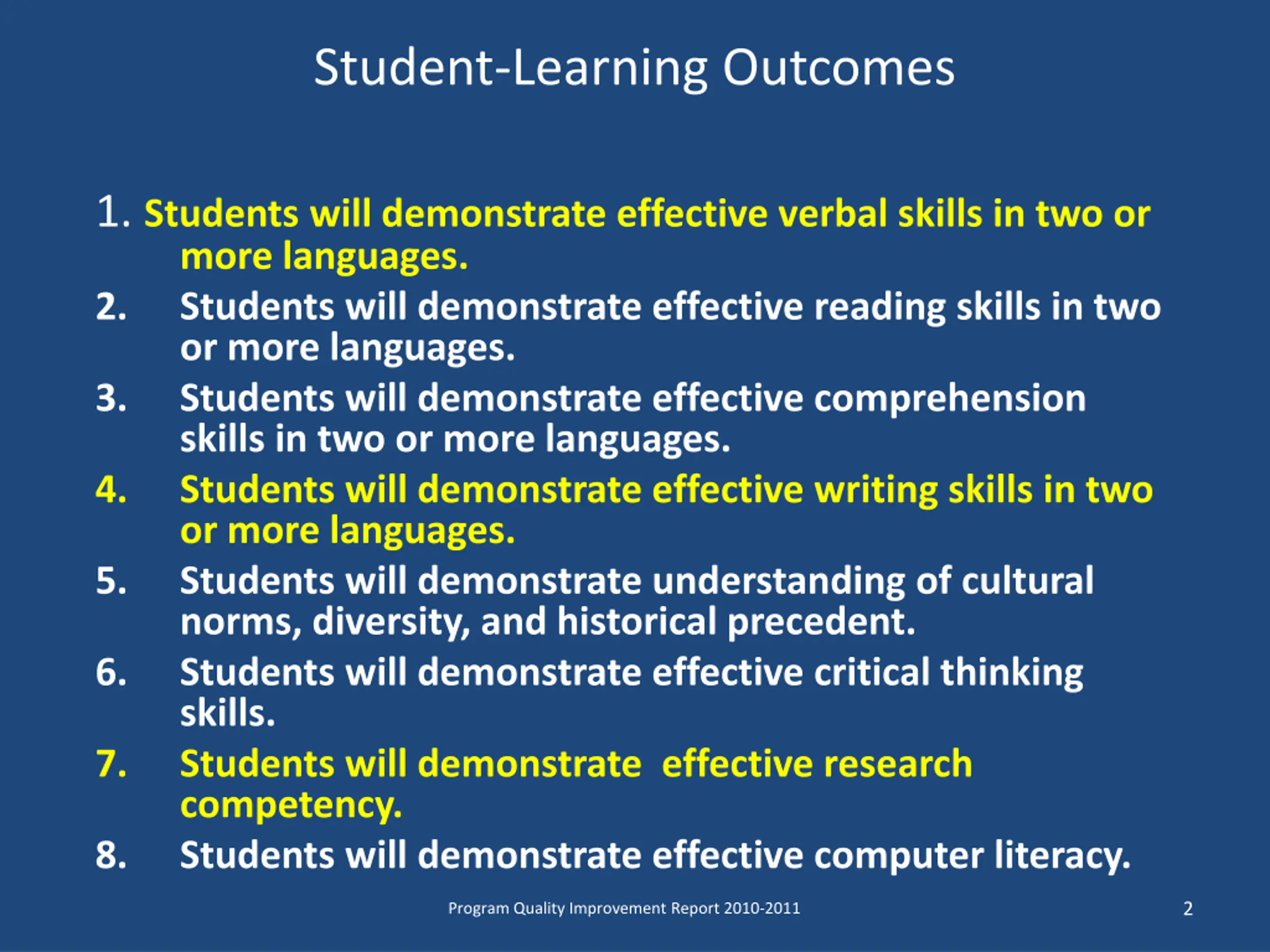 Student-Learning Outcomes

1. Students will demonstrate effective verbal skills in two or more languages.
2. Students will demonstrate effective reading skills in two or more languages.
3. Students will demonstrate effective comprehension skills in two or more languages.
4. Students will demonstrate effective writing skills in two or more languages.
5. Students will demonstrate understanding of cultural norms, diversity, and historical precedent.
6. Students will demonstrate effective critical thinking skills.
7. Students will demonstrate  effective research competency.
8. Students will demonstrate effective computer literacy.

Program Quality Improvement Report 2010-2011

2